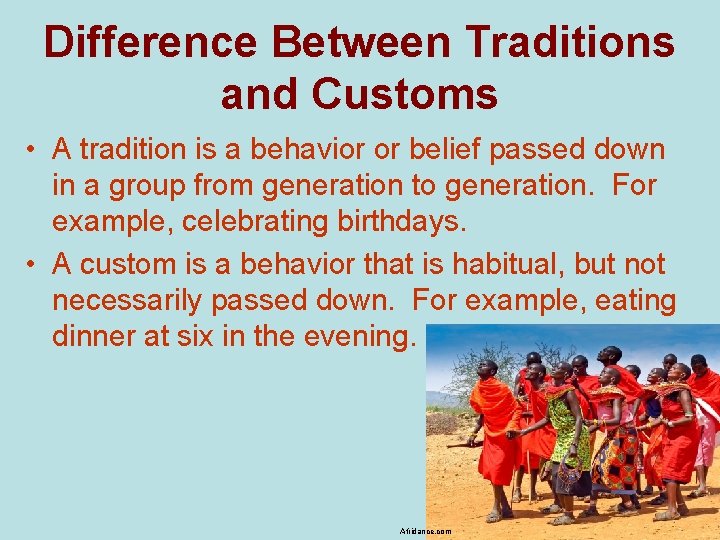 Difference Between Traditions and Customs

• A tradition is a behavior or belief passed down in a group from generation to generation. For example, celebrating birthdays.

• A custom is a behavior that is habitual, but not necessarily passed down. For example, eating dinner at six in the evening.

Afridance.com